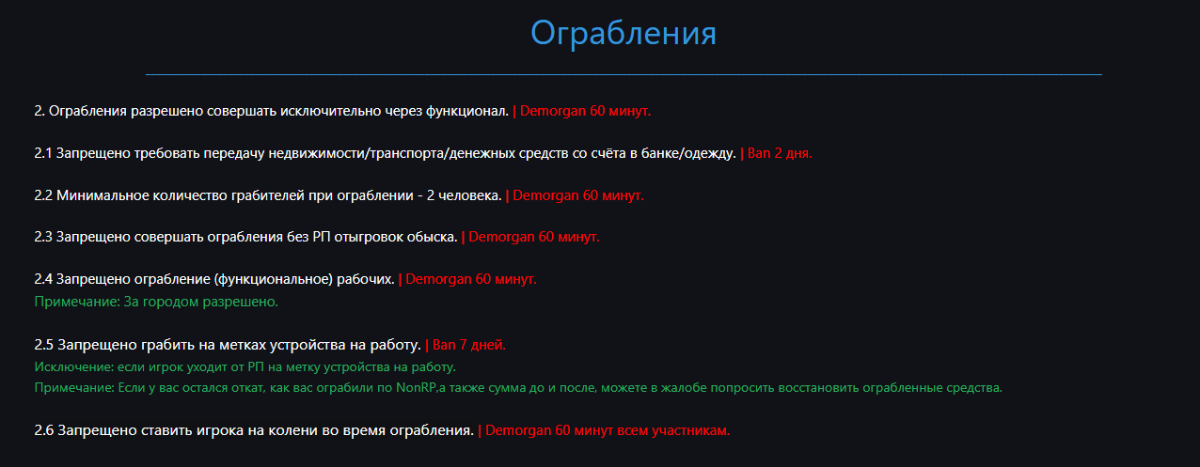 Ограбления

2. Ограбления разрешено совершать исключительно через функционал. | Demorgan 60 минут.

2.1 Запрещено требовать передачу недвижимости/транспорта/денежных средств со счёта в банке/одежду. | Ban 2 дня.

2.2 Минимальное количество грабителей при ограблении - 2 человека. | Demorgan 60 минут.

2.3 Запрещено совершать ограбления без РП отыгровок обыска. | Demorgan 60 минут.

2.4 Запрещено ограбление (функциональное) рабочих. | Demorgan 60 минут.
Примечание: За городом разрешено.

2.5 Запрещено грабить на метках устройства на работу. | Ban 7 дней.
Исключение: если игрок уходит от РП на метку устройства на работу.
Примечание: Если у вас остался откат, как вас ограбили по NonRP,а также сумма до и после, можете в жалобе попросить восстановить ограбленные средства.

2.6 Запрещено ставить игрока на колени во время ограбления. | Demorgan 60 минут всем участникам.